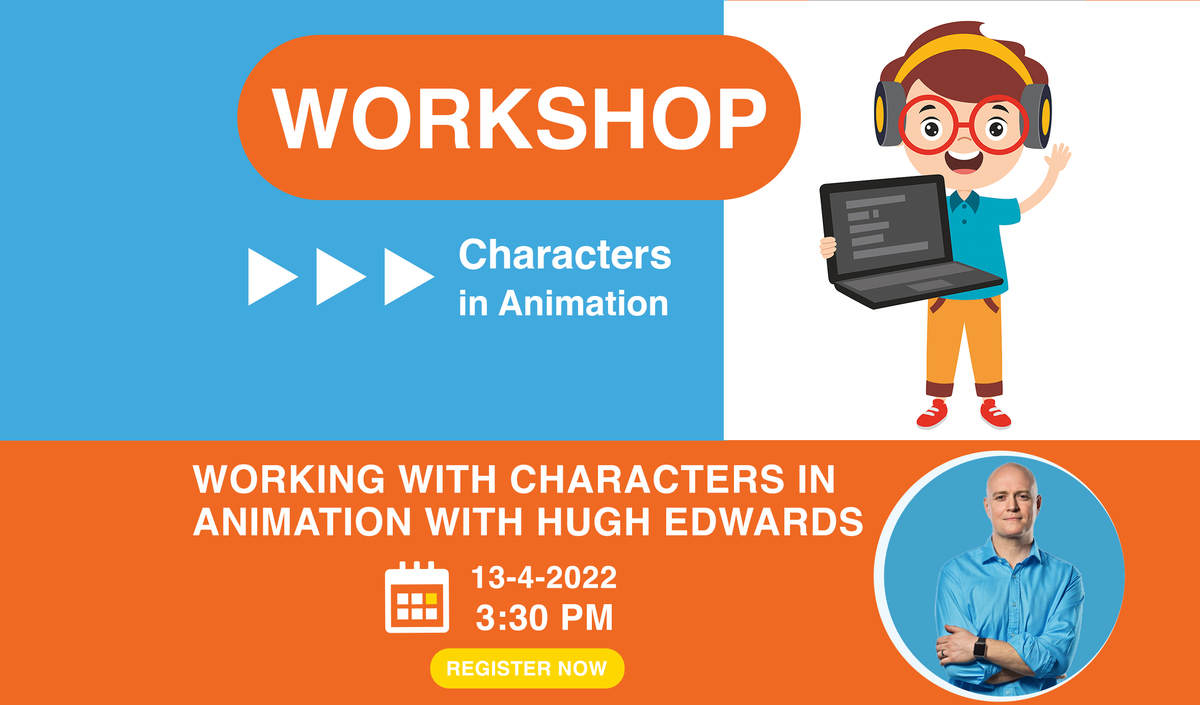 WORKSHOP

Characters in Animation

WORKING WITH CHARACTERS IN ANIMATION WITH HUGH EDWARDS

13-4-2022
3:30 PM

REGISTER NOW